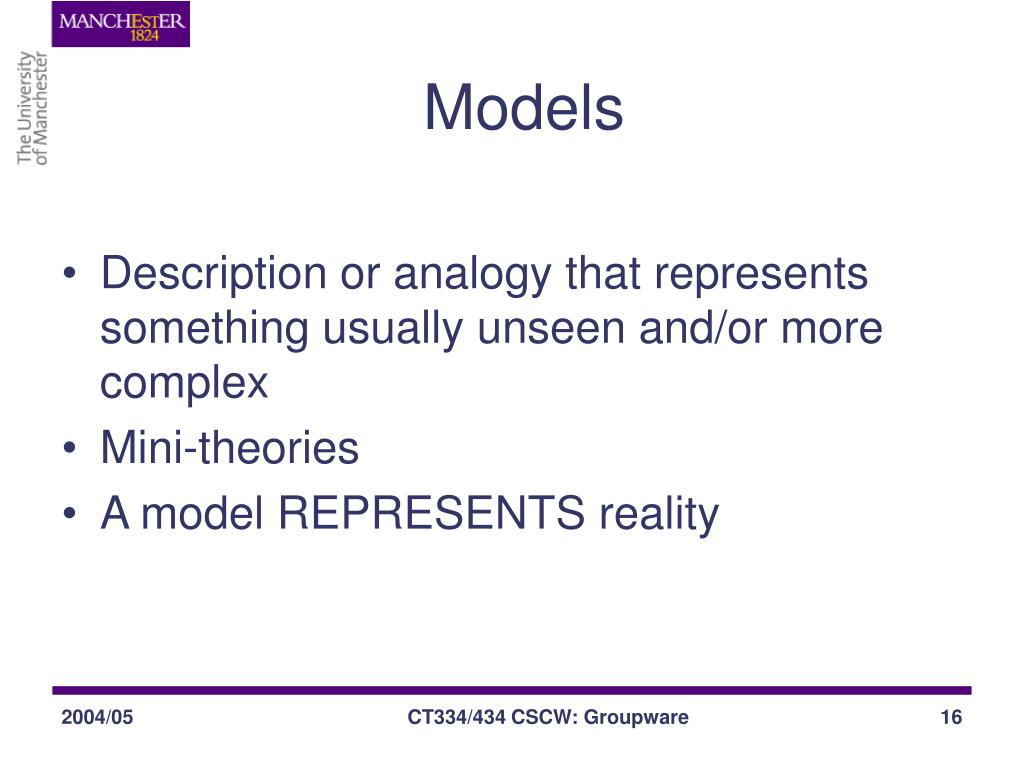 MANCHESTER
1824

The University of Manchester

Models

• Description or analogy that represents something usually unseen and/or more complex
• Mini-theories
• A model REPRESENTS reality

2004/05

CT334/434 CSCW: Groupware

16